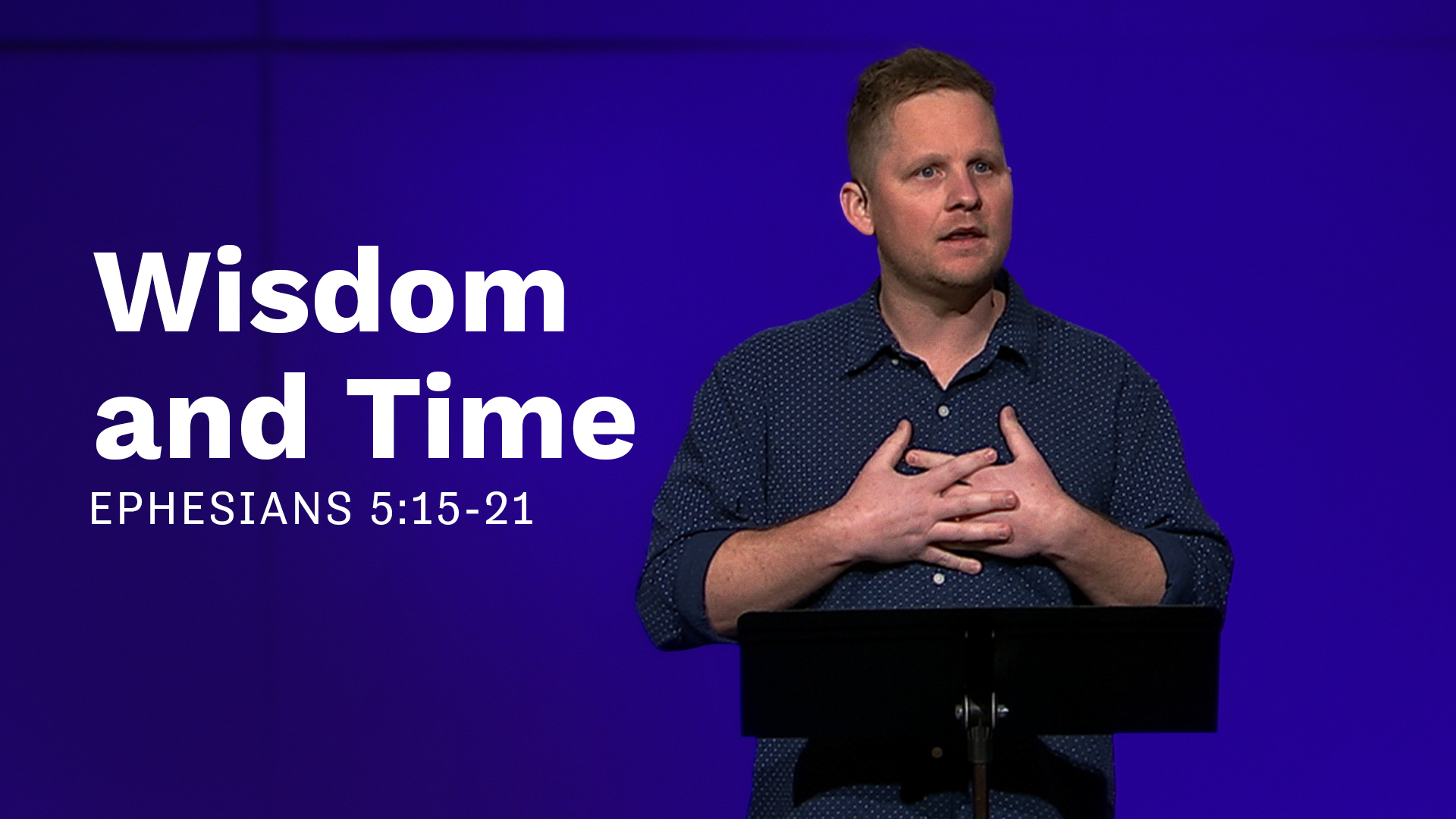 Wisdom and Time

EPHESIANS 5:15-21